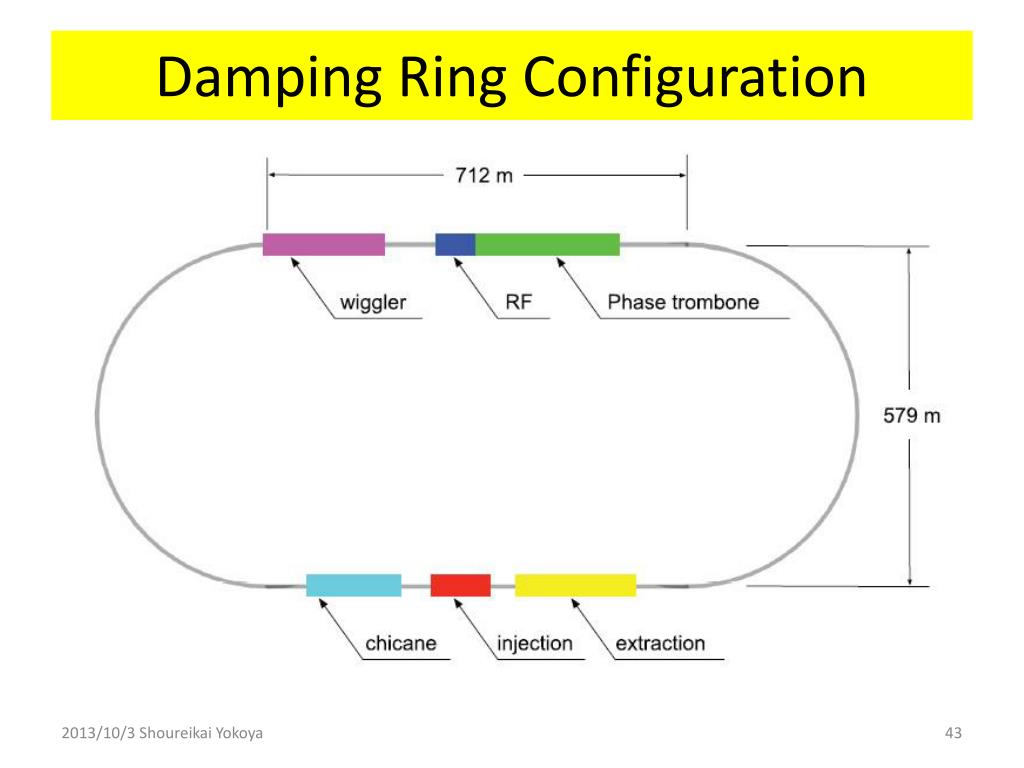 Damping Ring Configuration

712 m

wiggler

RF

Phase trombone

579 m

chicane

injection

extraction

2013/10/3 Shoureikai Yokoya

43